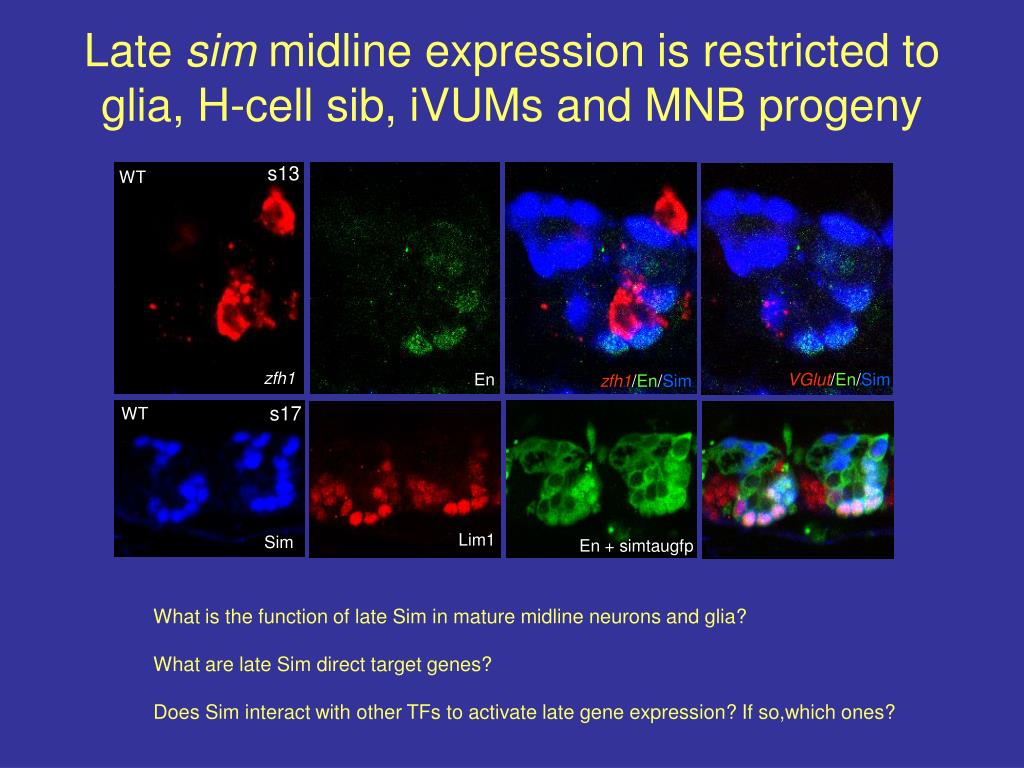 Late sim midline expression is restricted to glia, H-cell sib, iVUMs and MNB progeny

WT s13

zfh1

En

zfh1/En/Sim

VGlut/En/Sim

WT s17

Sim

Lim1

En + simtaugfp

What is the function of late Sim in mature midline neurons and glia?

What are late Sim direct target genes?

Does Sim interact with other TFs to activate late gene expression? If so,which ones?